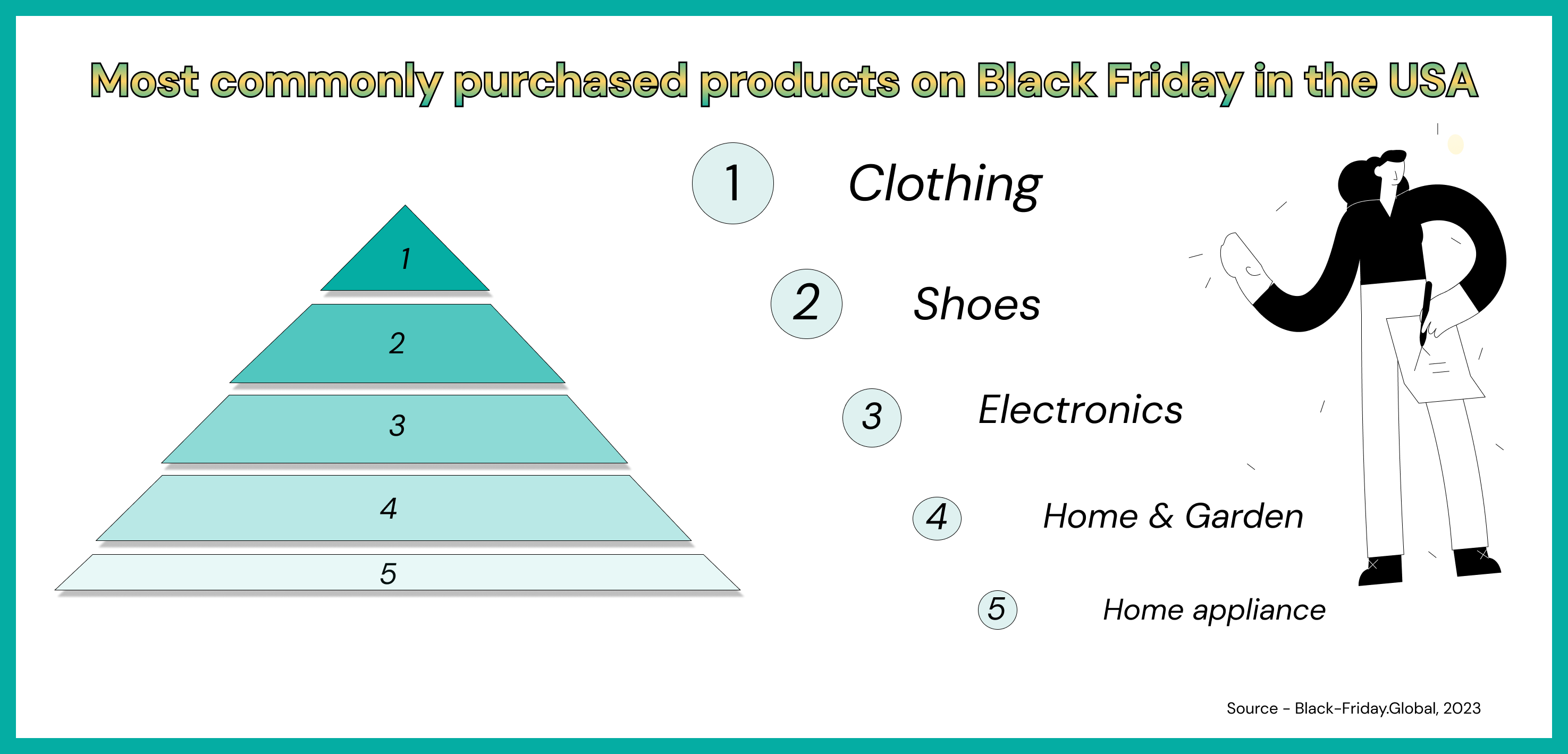 Most commonly purchased products on Black Friday in the USA

1
2
3
4
5

1 Clothing

2 Shoes

3 Electronics

4 Home & Garden

5 Home appliance

Source - Black-Friday.Global, 2023